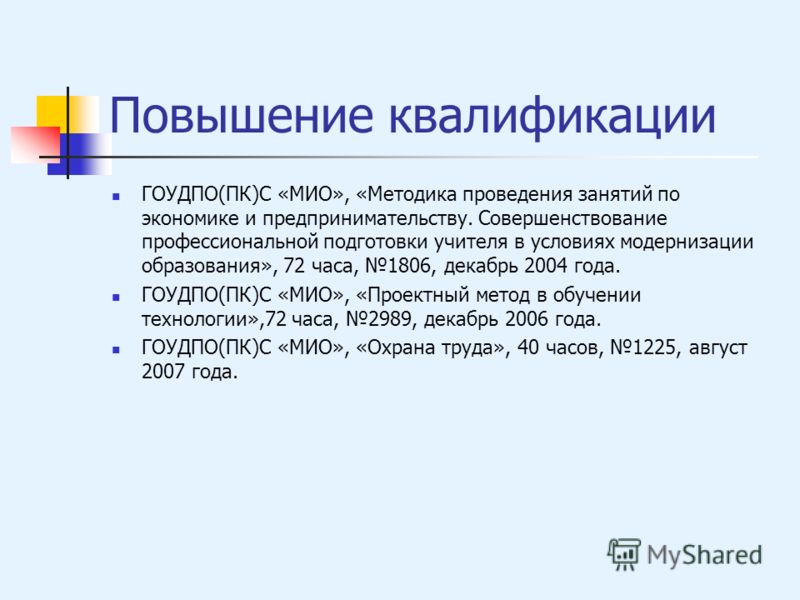 Повышение квалификации

ГОУДПО(ПК)С «МИО», «Методика проведения занятий по экономике и предпринимательству. Совершенствование профессиональной подготовки учителя в условиях модернизации образования», 72 часа, №1806, декабрь 2004 года.

ГОУДПО(ПК)С «МИО», «Проектный метод в обучении технологии»,72 часа, №2989, декабрь 2006 года.

ГОУДПО(ПК)С «МИО», «Охрана труда», 40 часов, №1225, август 2007 года.

MyShared